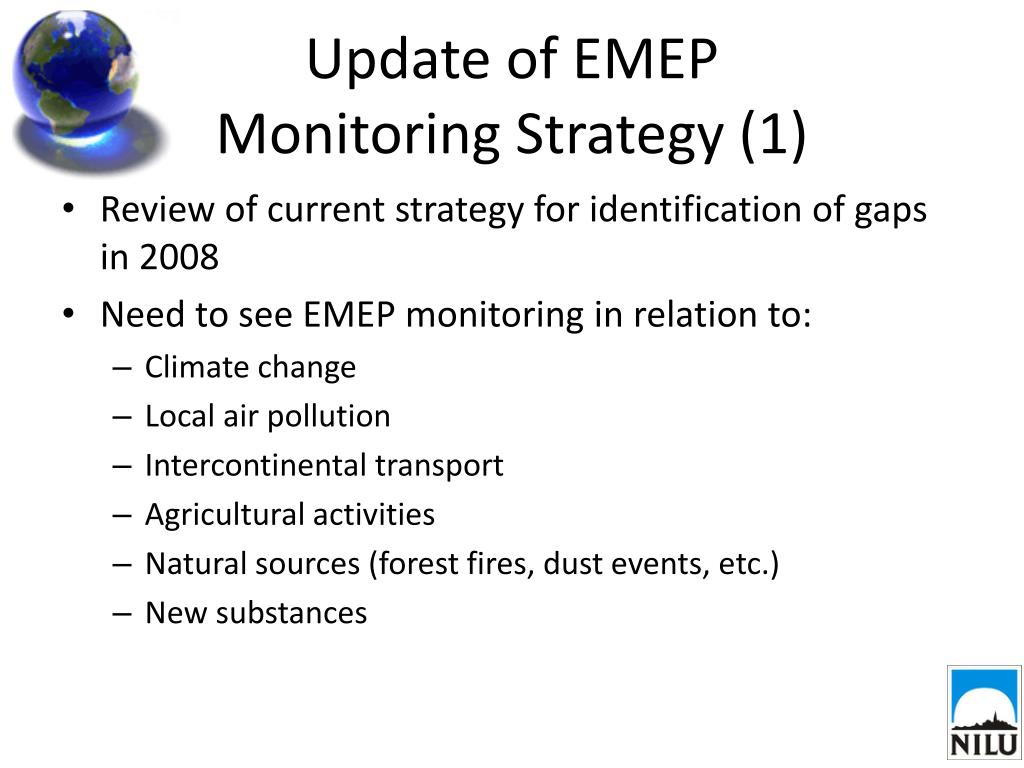 Update of EMEP
Monitoring Strategy (1)

• Review of current strategy for identification of gaps in 2008
• Need to see EMEP monitoring in relation to:
– Climate change
– Local air pollution
– Intercontinental transport
– Agricultural activities
– Natural sources (forest fires, dust events, etc.)
– New substances

NILU